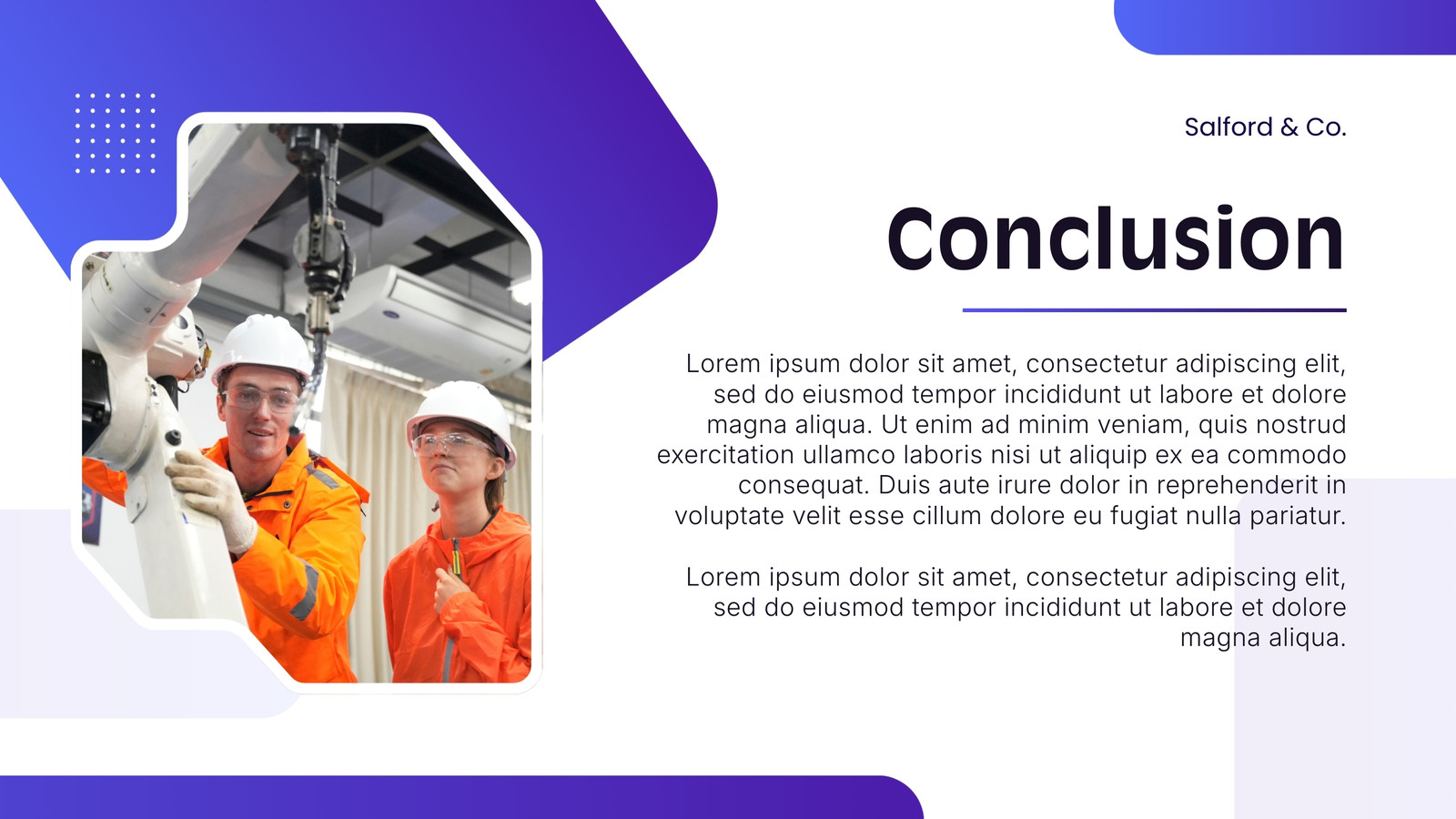 Salford & Co.

Conclusion

Lorem ipsum dolor sit amet, consectetur adipiscing elit, sed do eiusmod tempor incididunt ut labore et dolore magna aliqua. Ut enim ad minim veniam, quis nostrud exercitation ullamco laboris nisi ut aliquip ex ea commodo consequat. Duis aute irure dolor in reprehenderit in voluptate velit esse cillum dolore eu fugiat nulla pariatur.

Lorem ipsum dolor sit amet, consectetur adipiscing elit, sed do eiusmod tempor incididunt ut labore et dolore magna aliqua.